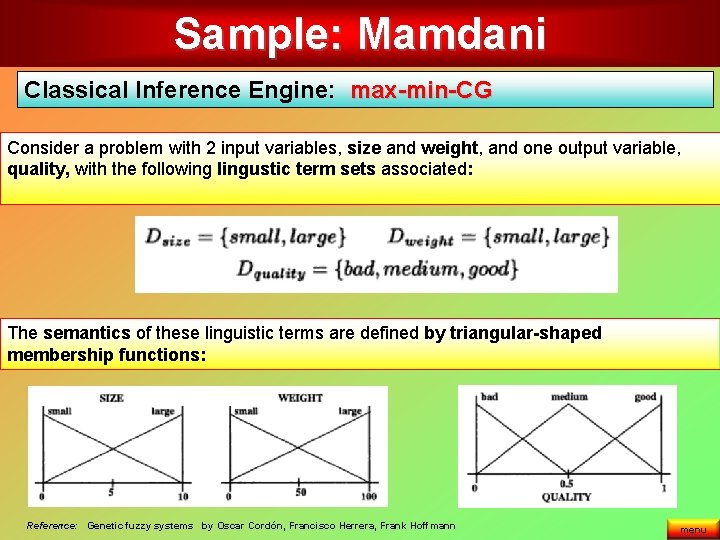 Sample: Mamdani

Classical Inference Engine: max-min-CG

Consider a problem with 2 input variables, size and weight, and one output variable, quality, with the following lingustic term sets associated:

$D_{size} = \{small, large\}$ $D_{weight} = \{small, large\}$
$D_{quality} = \{bad, medium, good\}$

The semantics of these linguistic terms are defined by triangular-shaped membership functions:

SIZE
small
large
0
5
10

WEIGHT
small
large
0
50
100

bad
medium
good
0
0.5
1
QUALITY

Reference: Genetic fuzzy systems by Oscar Cordón, Francisco Herrera, Frank Hoffmann

menu